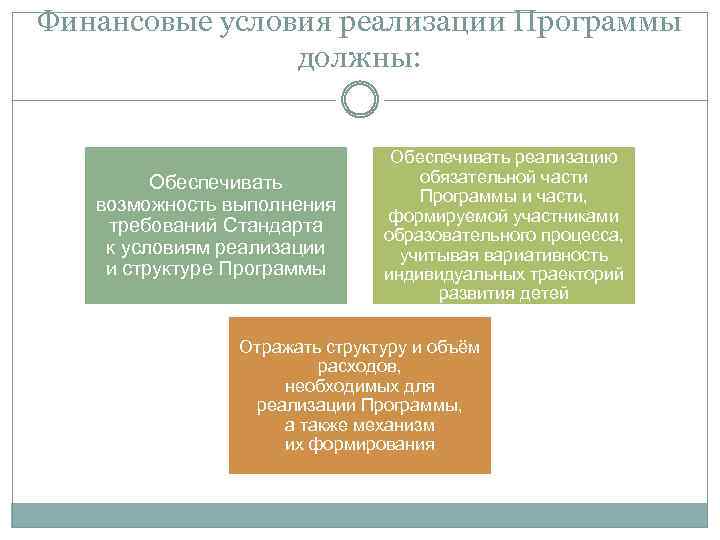 Финансовые условия реализации Программы должны:

Обеспечивать возможность выполнения требований Стандарта к условиям реализации и структуре Программы

Обеспечивать реализацию обязательной части Программы и части, формируемой участниками образовательного процесса, учитывая вариативность индивидуальных траекторий развития детей

Отражать структуру и объём расходов, необходимых для реализации Программы, а также механизм их формирования